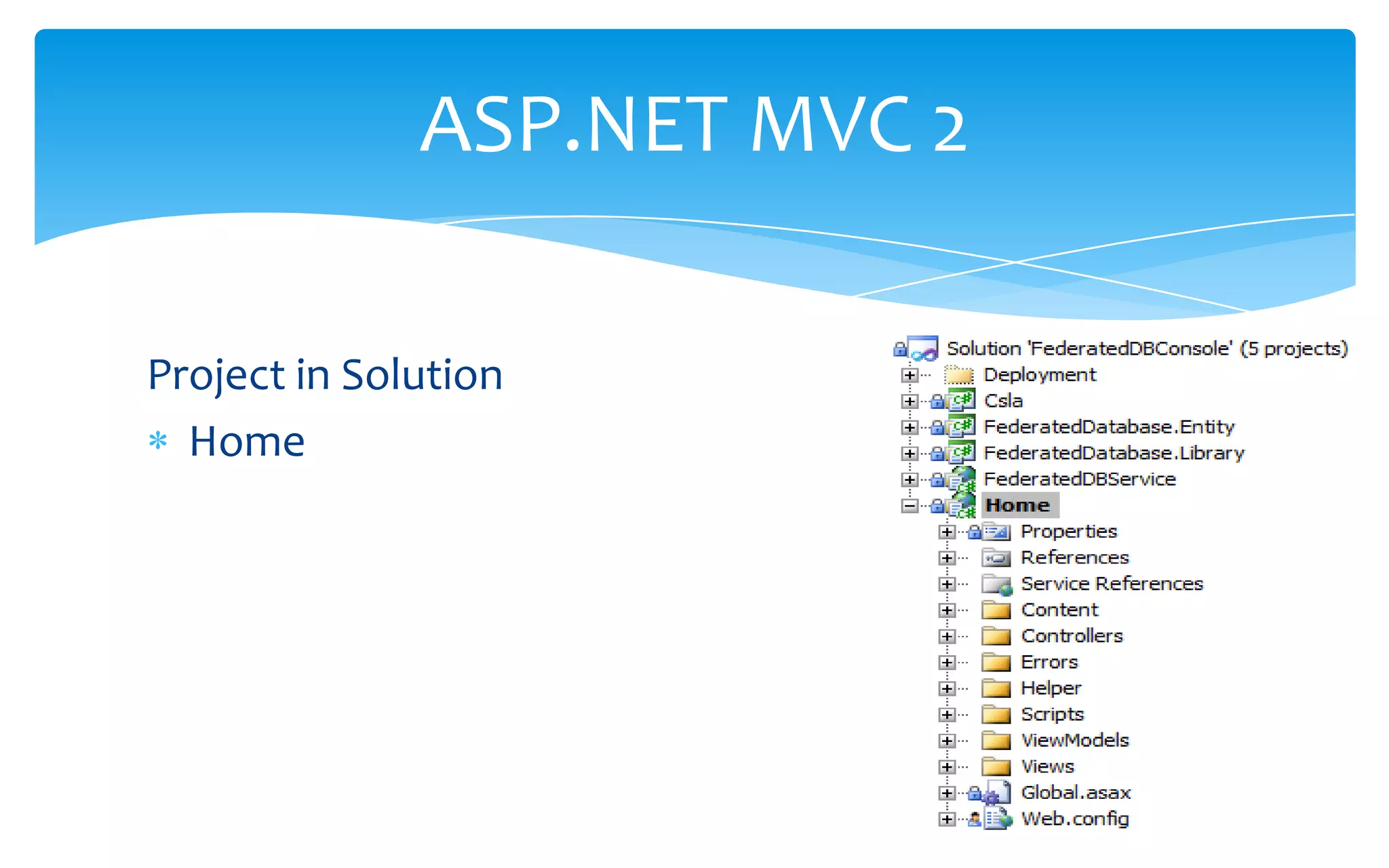 ASP.NET MVC 2

Project in Solution

* Home

Solution 'FederatedDBConsole' (5 projects)
Deployment
Csla
FederatedDatabase.Entity
FederatedDatabase.Library
FederatedDBService
Home
Properties
References
Service References
Content
Controllers
Errors
Helper
Scripts
ViewModels
Views
Global.asax
Web.config